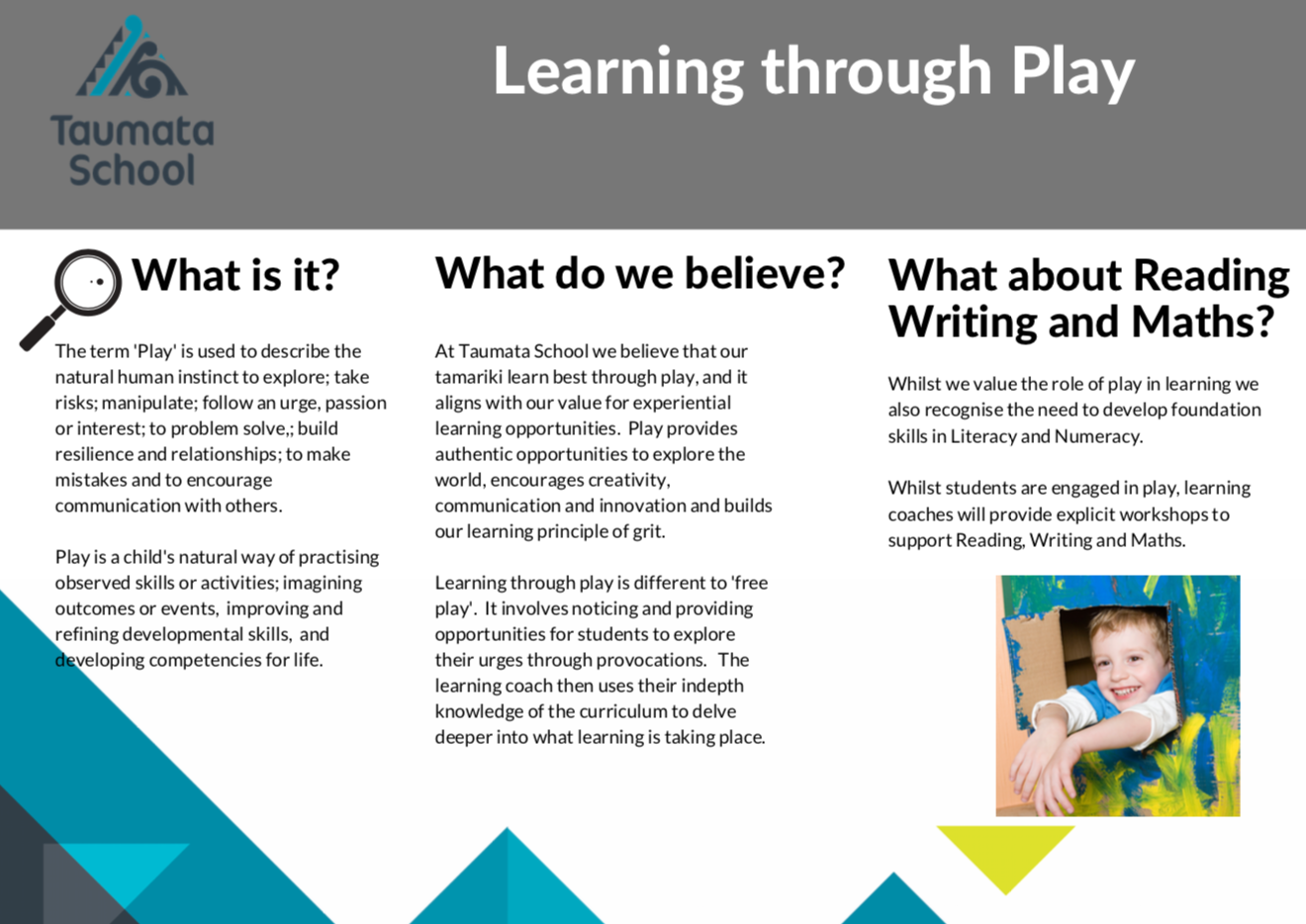 Taumata School

Learning through Play

What is it?

The term 'Play' is used to describe the natural human instinct to explore; take risks; manipulate; follow an urge, passion or interest; to problem solve,; build resilience and relationships; to make mistakes and to encourage communication with others.

Play is a child's natural way of practising observed skills or activities; imagining outcomes or events, improving and refining developmental skills, and developing competencies for life.

What do we believe?

At Taumata School we believe that our tamariki learn best through play, and it aligns with our value for experiential learning opportunities. Play provides authentic opportunities to explore the world, encourages creativity, communication and innovation and builds our learning principle of grit.

Learning through play is different to 'free play'. It involves noticing and providing opportunities for students to explore their urges through provocations. The learning coach then uses their indepth knowledge of the curriculum to delve deeper into what learning is taking place.

What about Reading Writing and Maths?

Whilst we value the role of play in learning we also recognise the need to develop foundation skills in Literacy and Numeracy.

Whilst students are engaged in play, learning coaches will provide explicit workshops to support Reading, Writing and Maths.